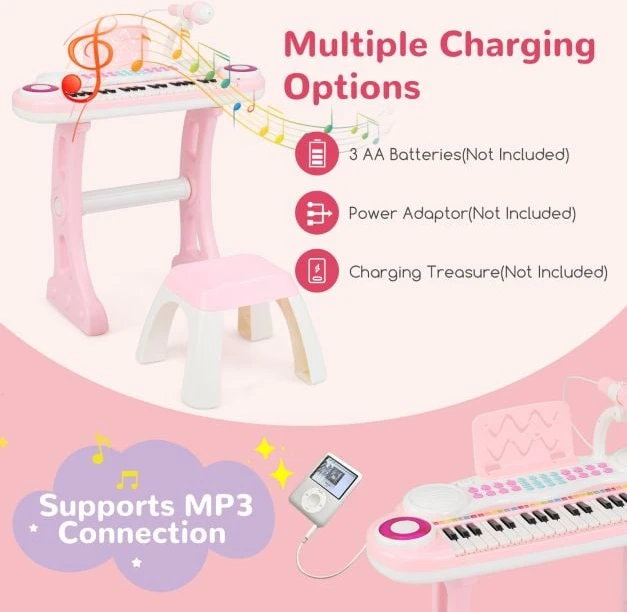 Multiple Charging Options

3 AA Batteries(Not Included)

Power Adaptor(Not Included)

Charging Treasure(Not Included)

Supports MP3 Connection